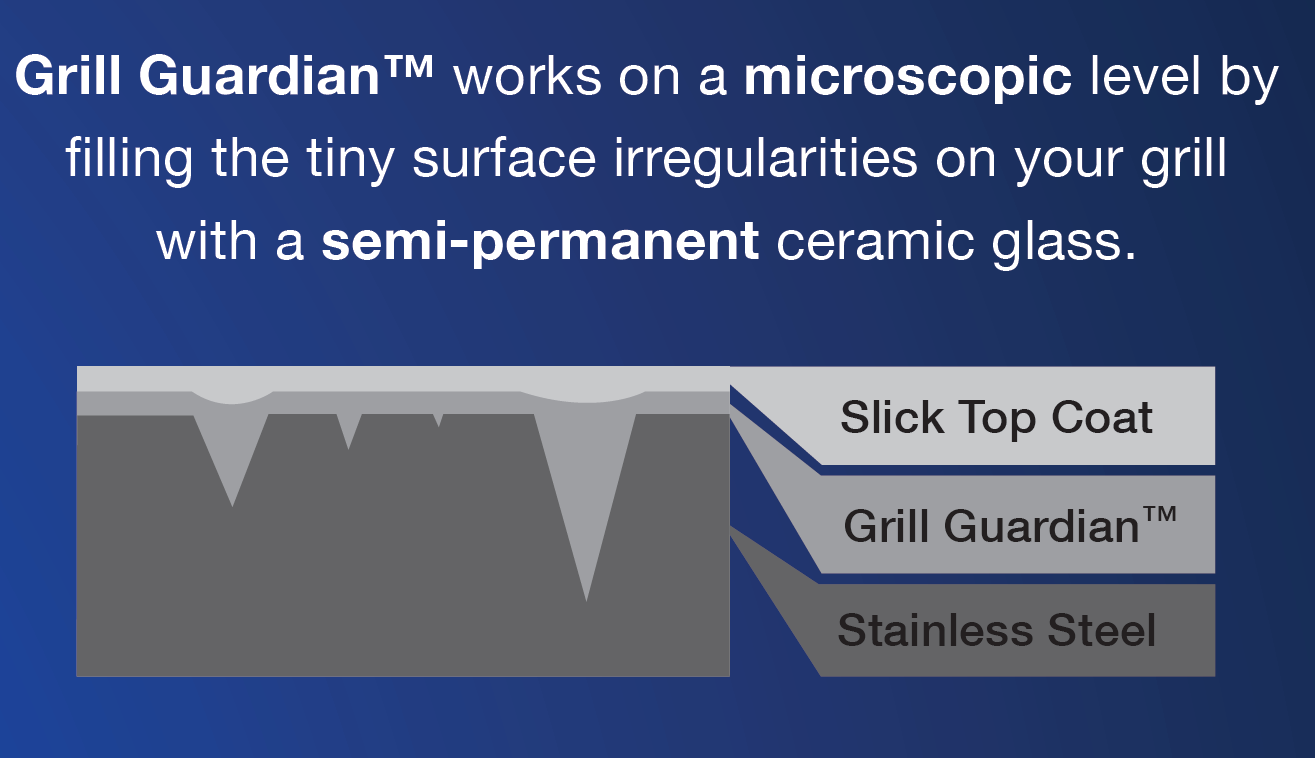 Grill Guardian™ works on a microscopic level by filling the tiny surface irregularities on your grill with a semi-permanent ceramic glass.

Slick Top Coat

Grill Guardian™

Stainless Steel